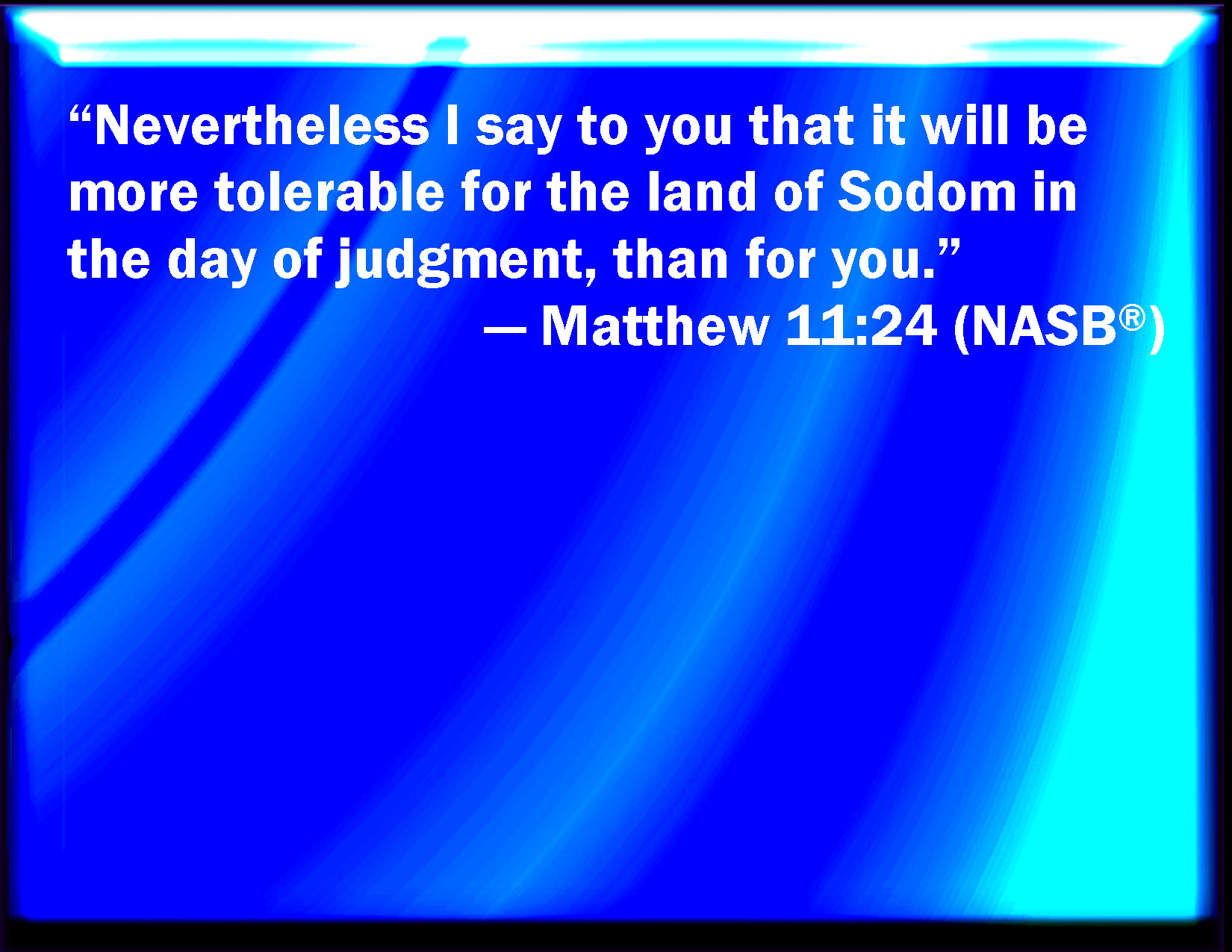 “Nevertheless I say to you that it will be more tolerable for the land of Sodom in the day of judgment, than for you.”

— Matthew 11:24 (NASB®)